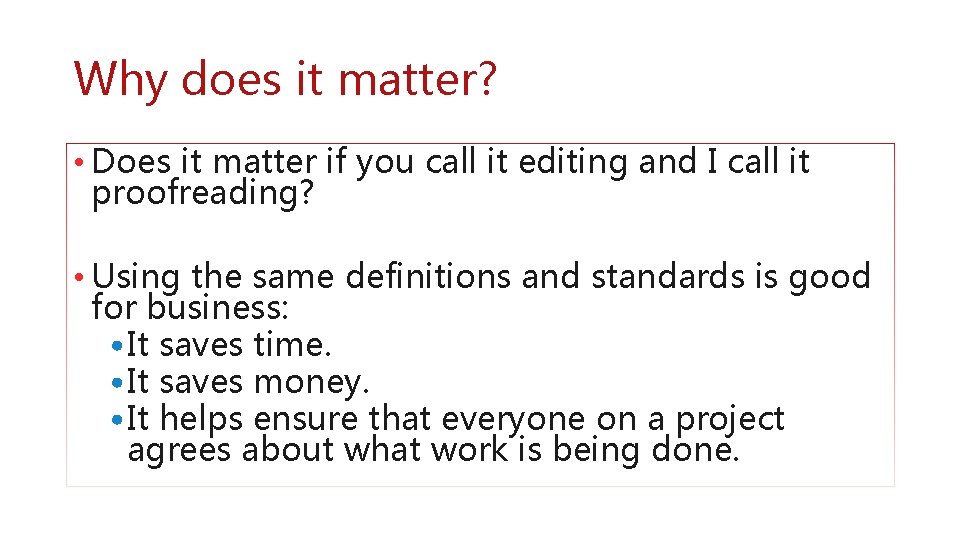 Why does it matter?

• Does it matter if you call it editing and I call it proofreading?

• Using the same definitions and standards is good for business:
 • It saves time.
 • It saves money.
 • It helps ensure that everyone on a project agrees about what work is being done.